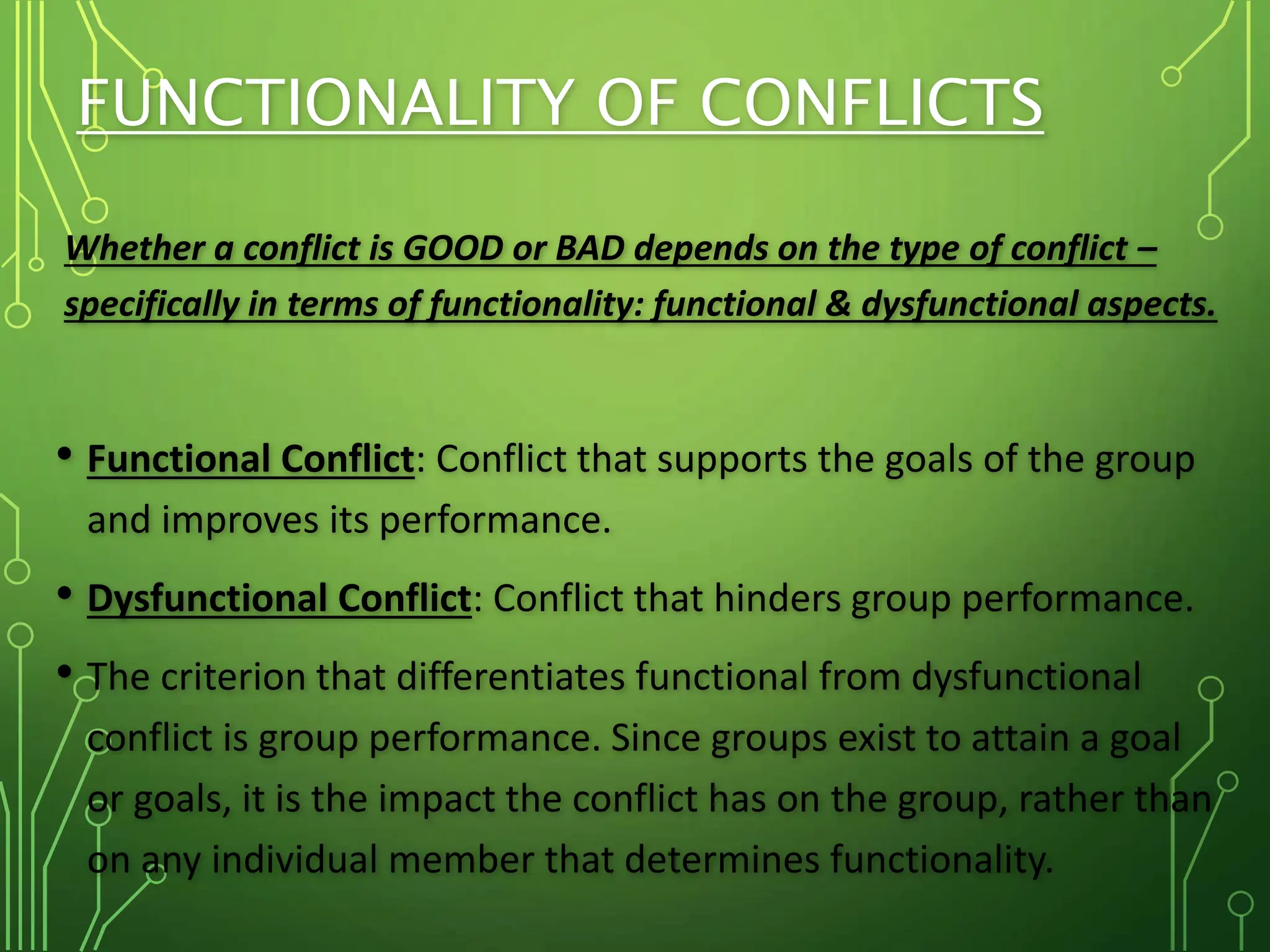 FUNCTIONALITY OF CONFLICTS

Whether a conflict is GOOD or BAD depends on the type of conflict – specifically in terms of functionality: functional & dysfunctional aspects.

• Functional Conflict: Conflict that supports the goals of the group and improves its performance.

• Dysfunctional Conflict: Conflict that hinders group performance.

• The criterion that differentiates functional from dysfunctional conflict is group performance. Since groups exist to attain a goal or goals, it is the impact the conflict has on the group, rather than on any individual member that determines functionality.